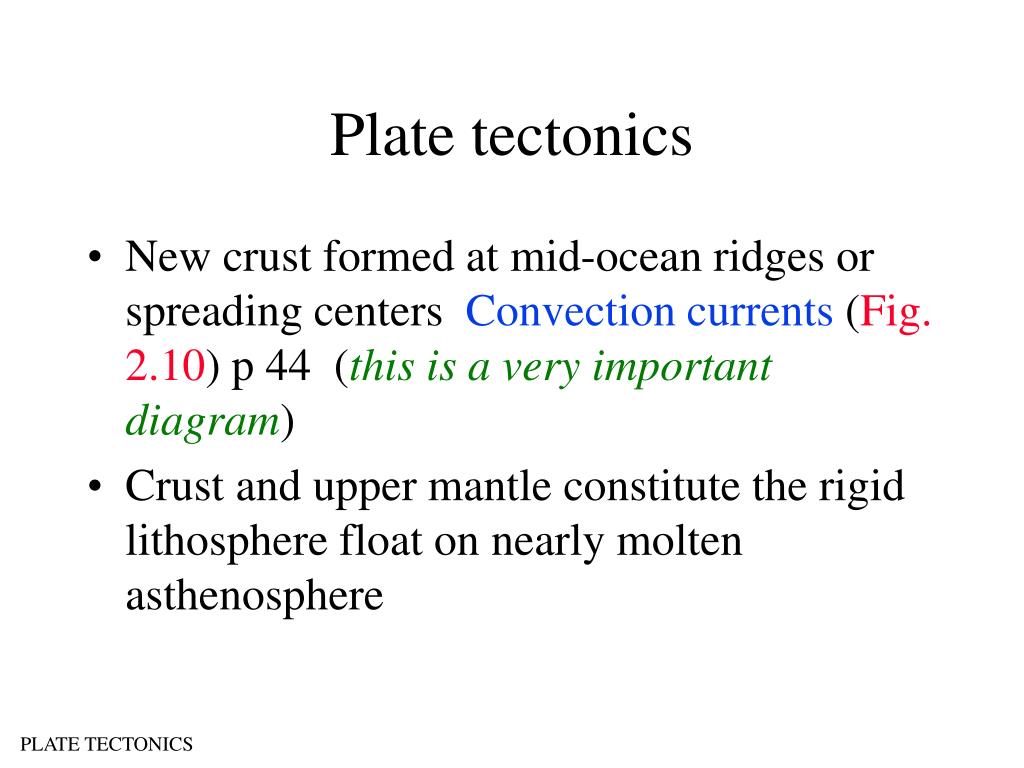 Plate tectonics

• New crust formed at mid-ocean ridges or spreading centers Convection currents (Fig. 2.10) p 44 (this is a very important diagram)

• Crust and upper mantle constitute the rigid lithosphere float on nearly molten asthenosphere

PLATE TECTONICS